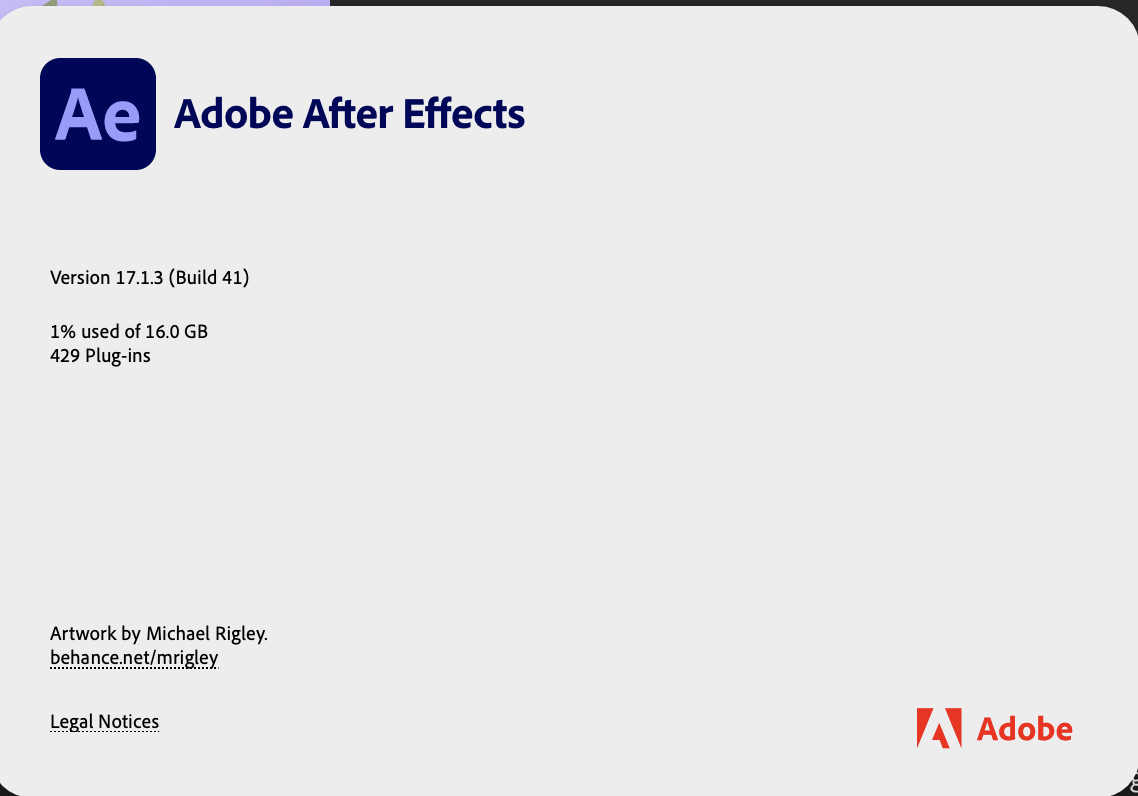 Ae

Adobe After Effects

Version 17.1.3 (Build 41)

1% used of 16.0 GB
429 Plug-ins

Artwork by Michael Rigley.
behance.net/mrigley

Legal Notices

Adobe